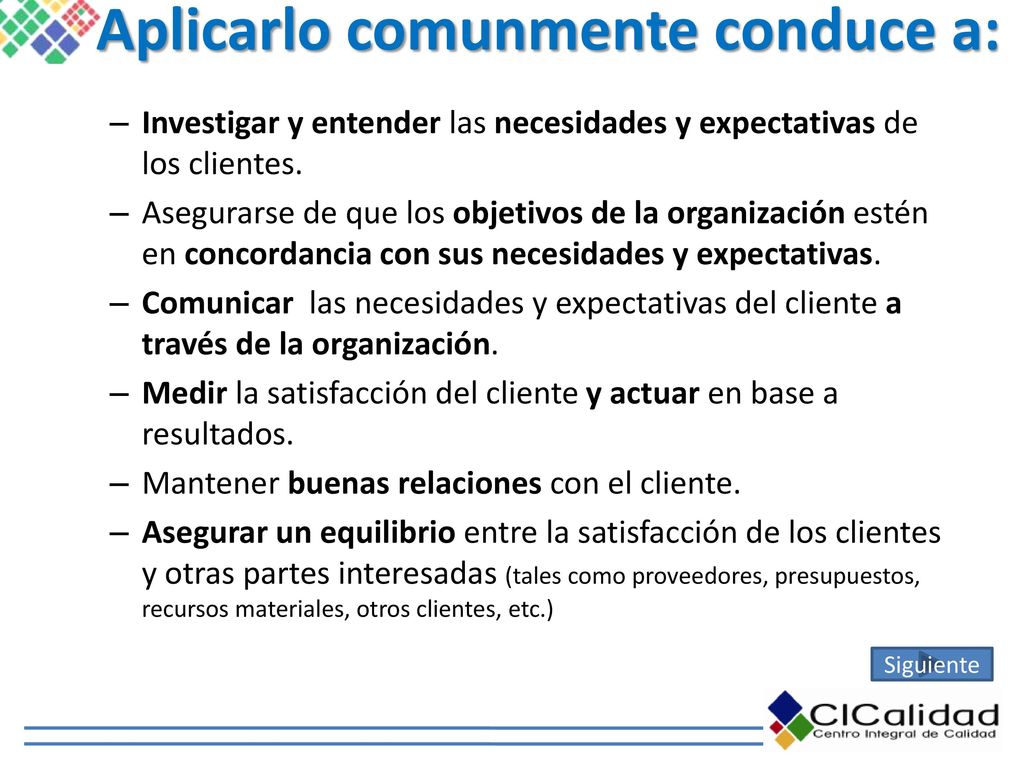 Aplicarlo comunmente conduce a:

– Investigar y entender las necesidades y expectativas de los clientes.

– Asegurarse de que los objetivos de la organización estén en concordancia con sus necesidades y expectativas.

– Comunicar las necesidades y expectativas del cliente a través de la organización.

– Medir la satisfacción del cliente y actuar en base a resultados.

– Mantener buenas relaciones con el cliente.

– Asegurar un equilibrio entre la satisfacción de los clientes y otras partes interesadas (tales como proveedores, presupuestos, recursos materiales, otros clientes, etc.)

Siguiente

CICalidad
Centro Integral de Calidad